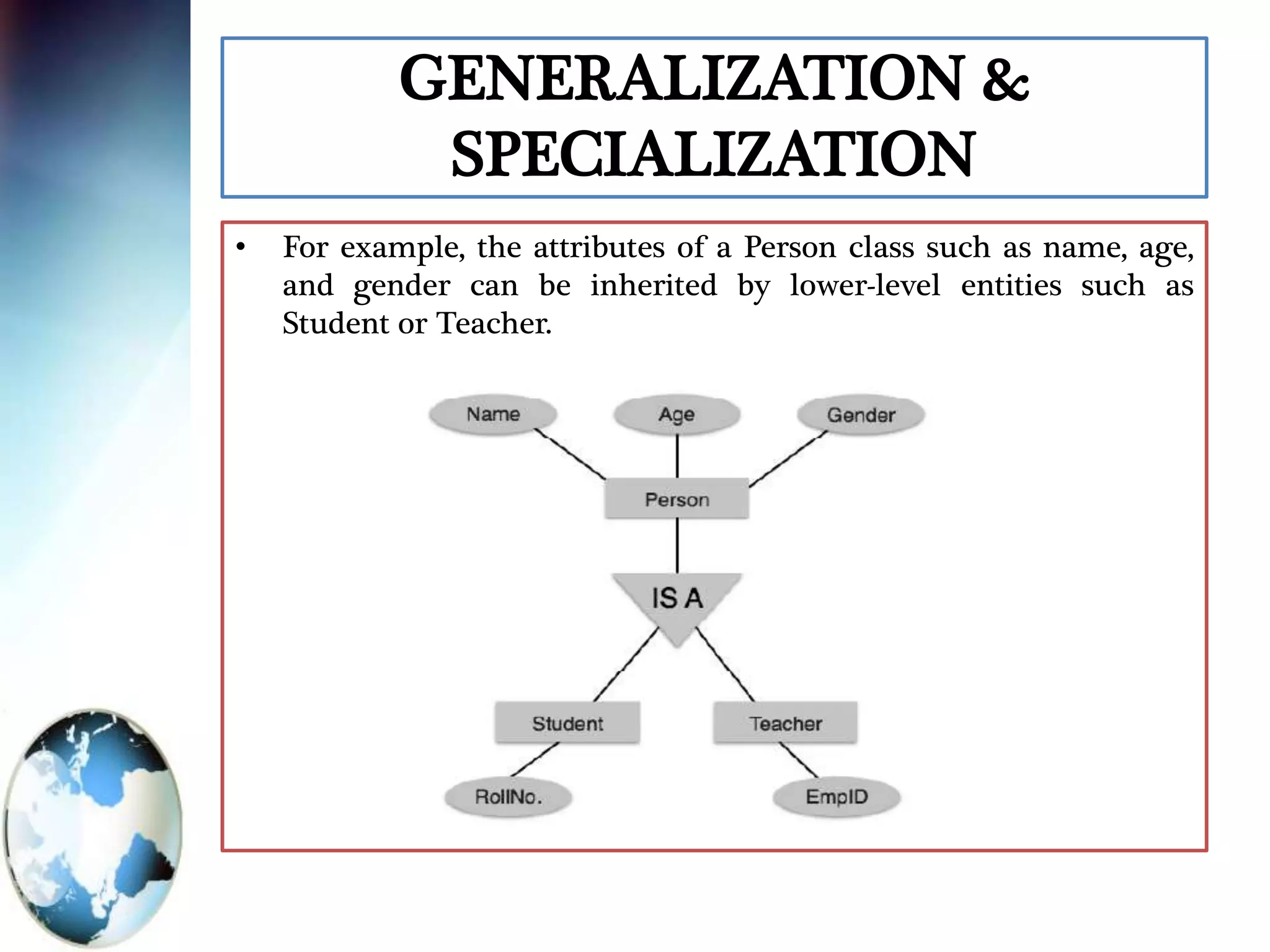 GENERALIZATION & SPECIALIZATION

• For example, the attributes of a Person class such as name, age, and gender can be inherited by lower-level entities such as Student or Teacher.

Name
Age
Gender
Person
IS A
Student
Teacher
RollNo.
EmpID